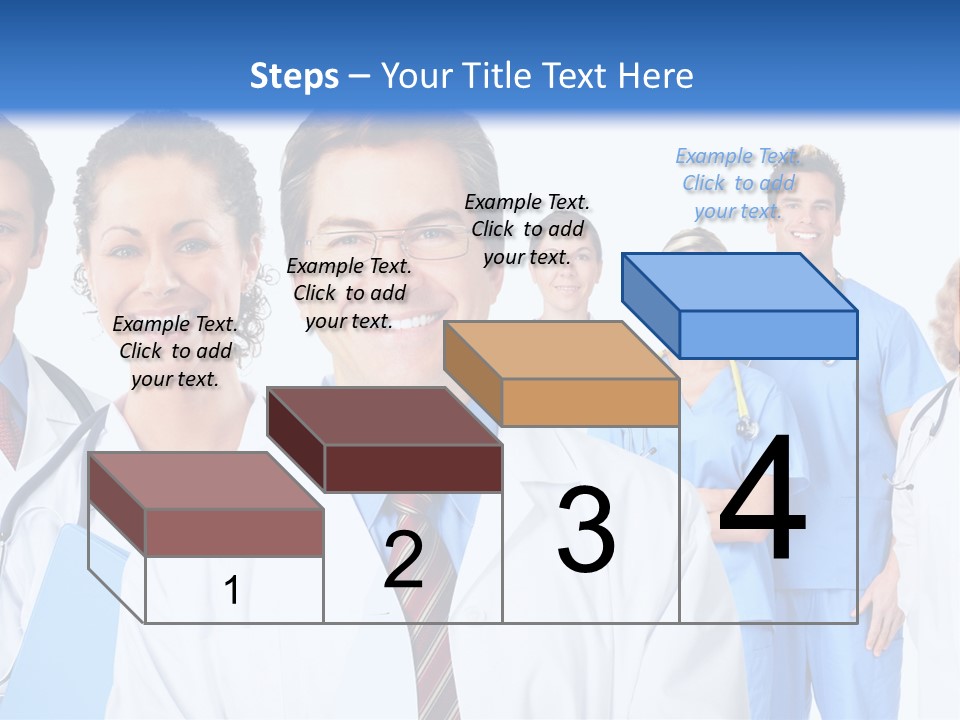 Steps – Your Title Text Here

Example Text. Click to add your text.

Example Text. Click to add your text.

Example Text. Click to add your text.

Example Text. Click to add your text.

1

2

3

4